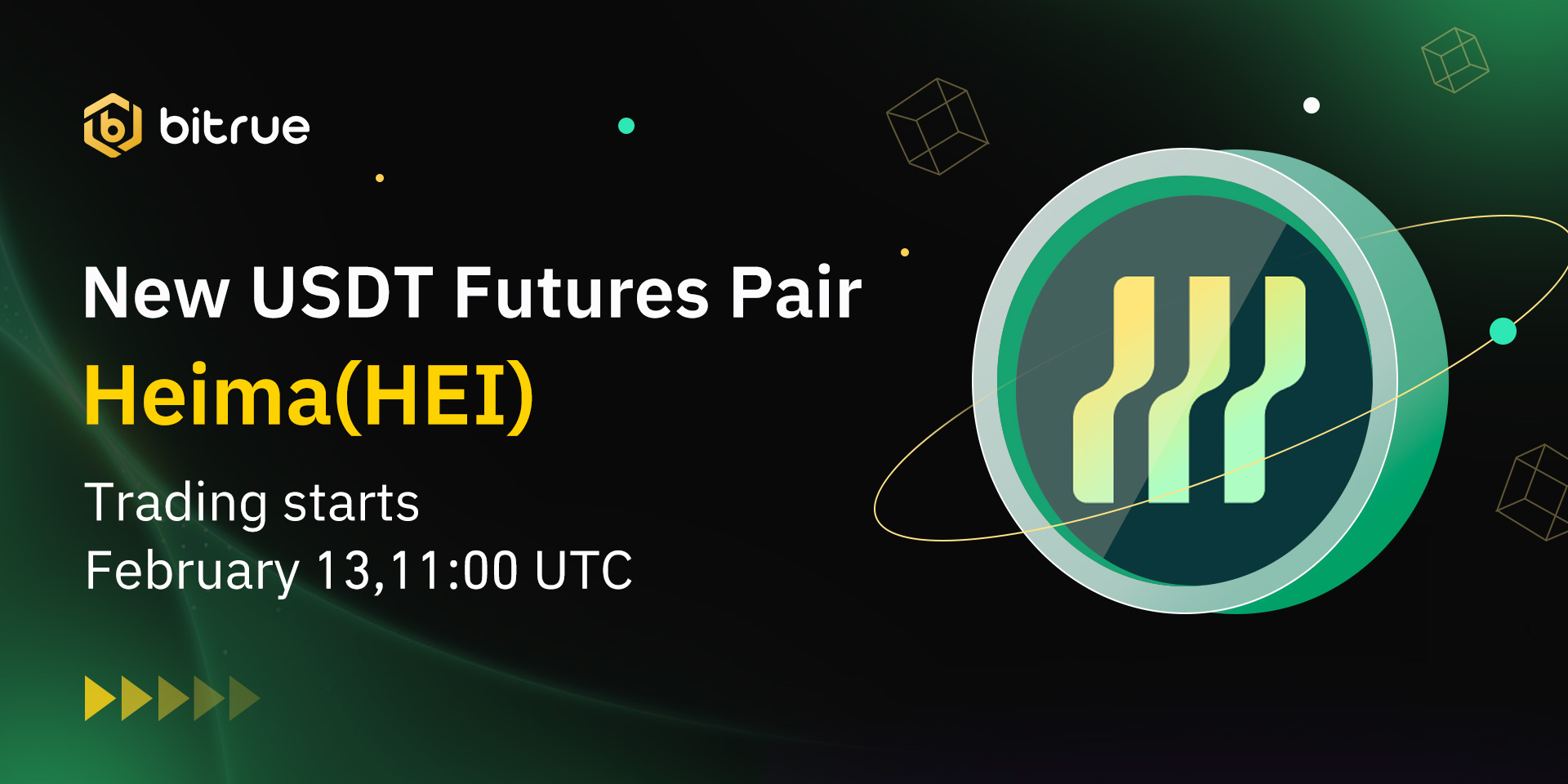 bitrue

New USDT Futures Pair

Heima(HEI)

Trading starts
February 13,11:00 UTC